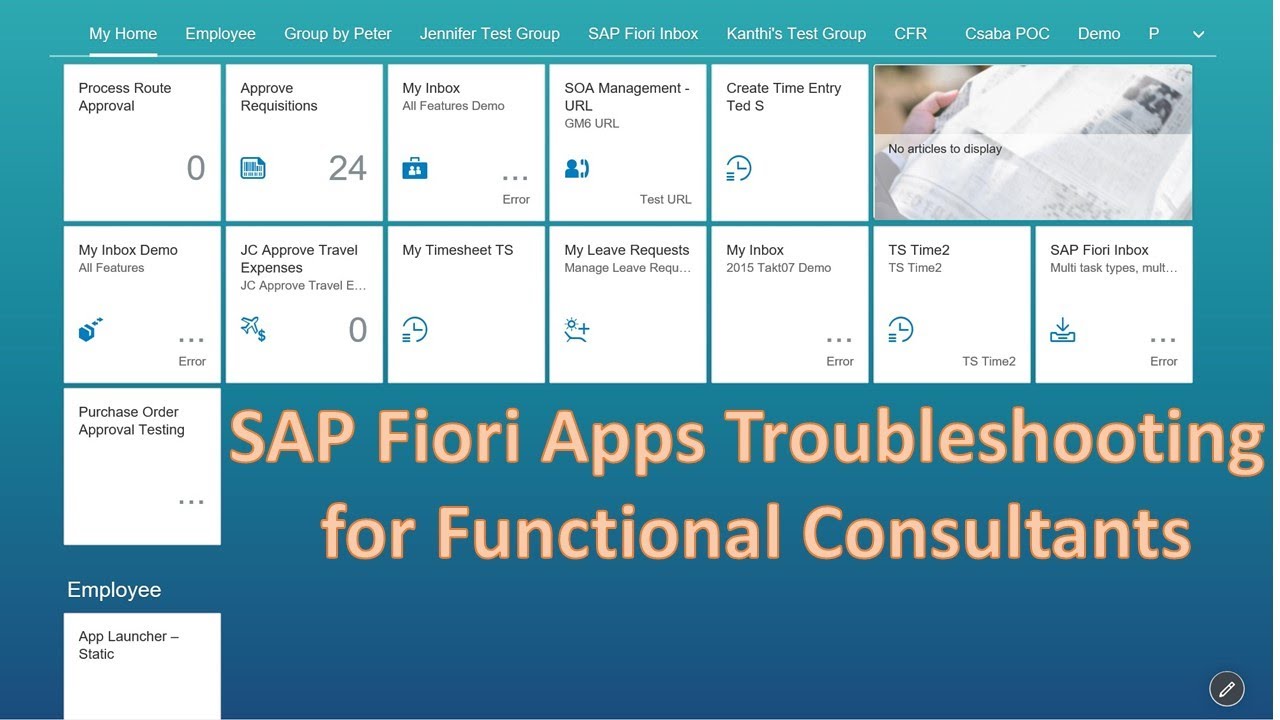 My Home Employee Group by Peter Jennifer Test Group SAP Fiori Inbox Kanthi's Test Group CFR Csaba POC Demo P

Process Route Approval
0

Approve Requisitions
24

My Inbox
All Features Demo
...
Error

SOA Management - URL
GM6 URL
Test URL

Create Time Entry Ted S

No articles to display

My Inbox Demo
All Features
...
Error

JC Approve Travel Expenses
JC Approve Travel E...
0

My Timesheet TS

My Leave Requests
Manage Leave Requ...

My Inbox
2015 Takt07 Demo
...
Error

TS Time2
TS Time2
TS Time2

SAP Fiori Inbox
Multi task types, mult...
...
Error

Purchase Order Approval Testing
...

SAP Fiori Apps Troubleshooting for Functional Consultants

Employee

App Launcher – Static